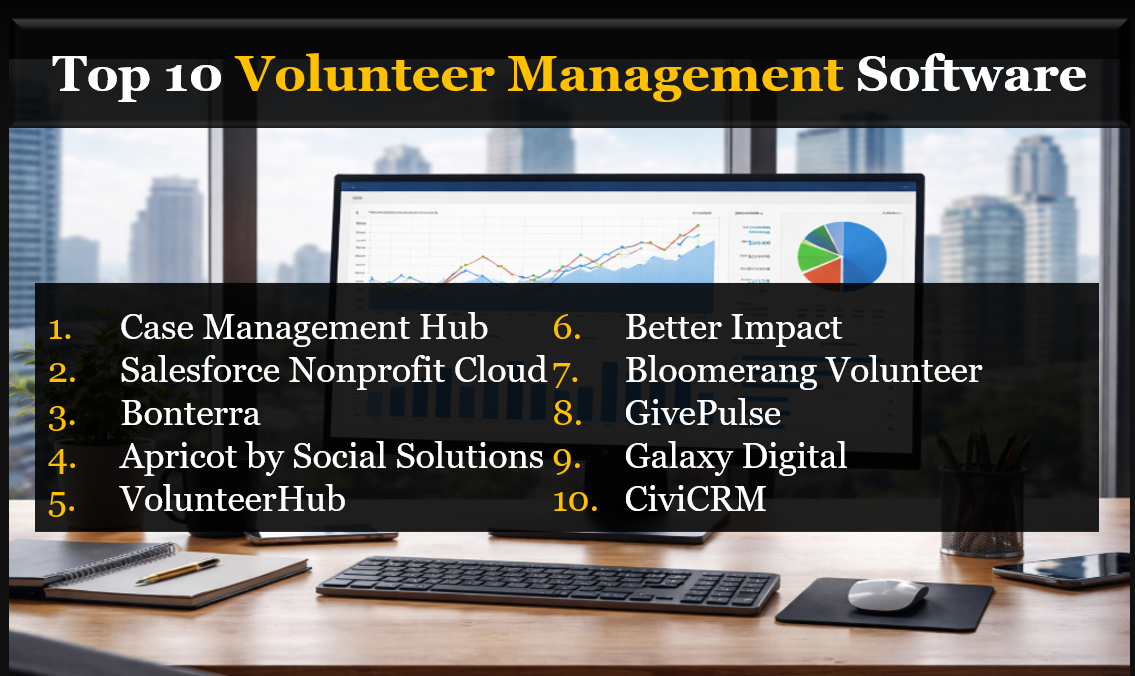 Top 10 Volunteer Management Software

1. Case Management Hub
2. Salesforce Nonprofit Cloud
3. Bonterra
4. Apricot by Social Solutions
5. VolunteerHub

6. Better Impact
7. Bloomerang Volunteer
8. GivePulse
9. Galaxy Digital
10. CiviCRM